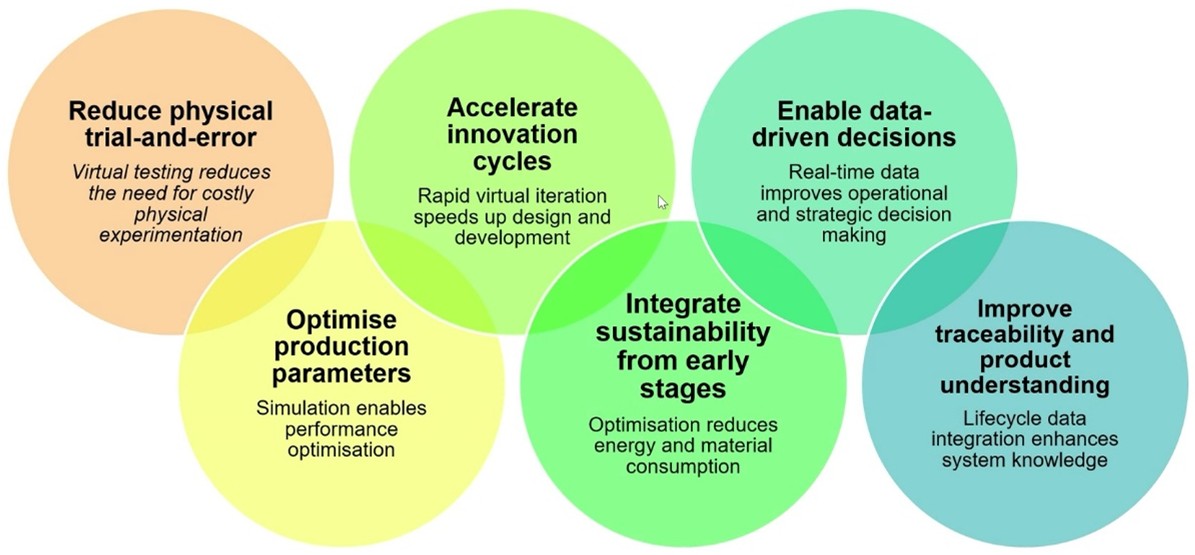 Reduce physical trial-and-error

Virtual testing reduces the need for costly physical experimentation

Accelerate innovation cycles

Rapid virtual iteration speeds up design and development

Enable data-driven decisions

Real-time data improves operational and strategic decision making

Optimise production parameters

Simulation enables performance optimisation

Integrate sustainability from early stages

Optimisation reduces energy and material consumption

Improve traceability and product understanding

Lifecycle data integration enhances system knowledge